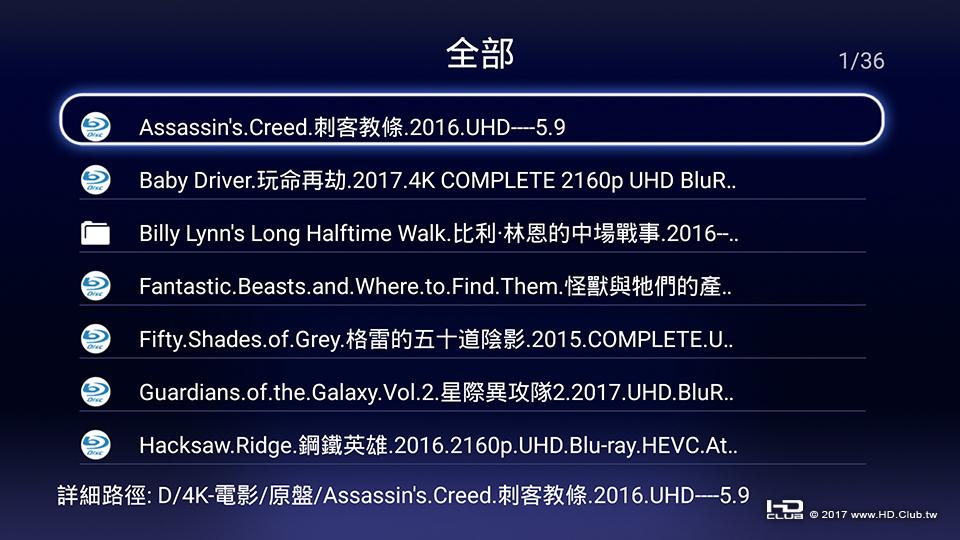 全部

1/36

Assassin's.Creed.刺客教條.2016.UHD----5.9

Baby Driver.玩命再劫.2017.4K COMPLETE 2160p UHD BluR..

Billy Lynn's Long Halftime Walk.比利·林恩的中場戰事.2016--..

Fantastic.Beasts.and.Where.to.Find.Them.怪獸與牠們的產..

Fifty.Shades.of.Grey.格雷的五十道陰影.2015.COMPLETE.U..

Guardians.of.the.Galaxy.Vol.2.星際異攻隊2.2017.UHD.BluR..

Hacksaw.Ridge.鋼鐵英雄.2016.2160p.UHD.Blu-ray.HEVC.At..

詳細路徑: D/4K-電影/原盤/Assassin's.Creed.刺客教條.2016.UHD----5.9

HD CLUB © 2017 www.HD.Club.tw